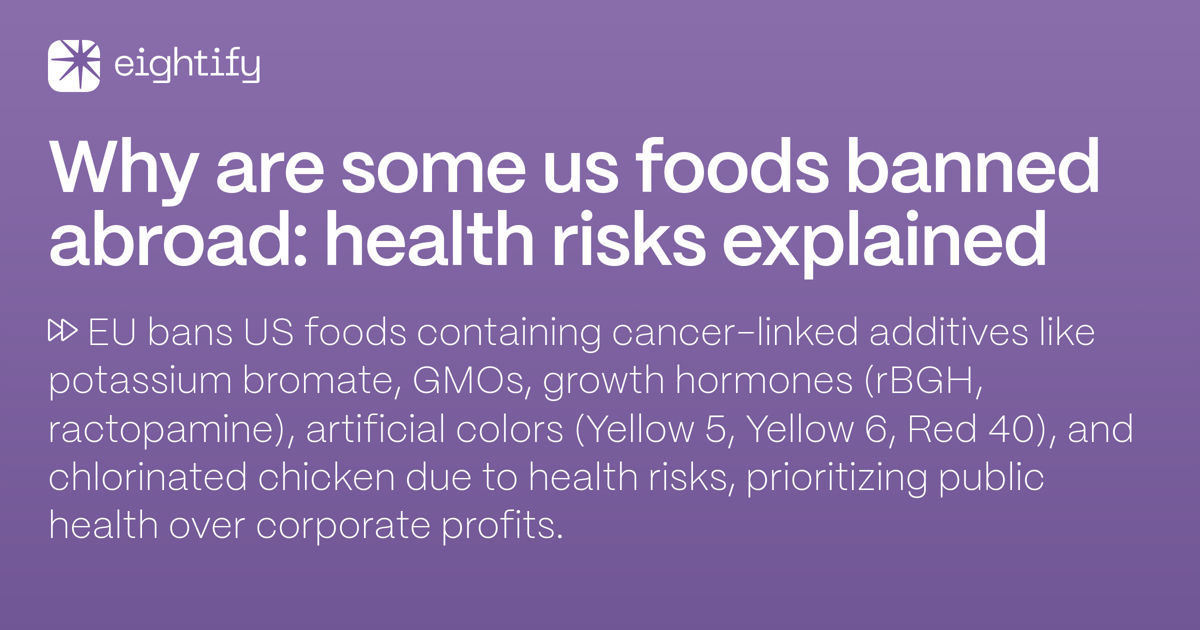 eightify

Why are some us foods banned abroad: health risks explained

⏩ EU bans US foods containing cancer-linked additives like potassium bromate, GMOs, growth hormones (rBGH, ractopamine), artificial colors (Yellow 5, Yellow 6, Red 40), and chlorinated chicken due to health risks, prioritizing public health over corporate profits.